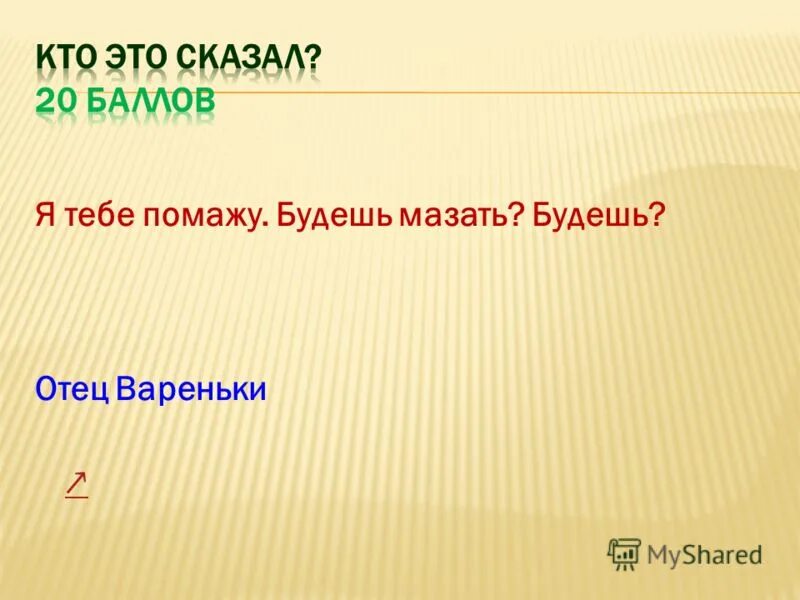 КТО ЭТО СКАЗАЛ?
20 БАЛЛОВ

Я тебе помажу. Будешь мазать? Будешь?

Отец Вареньки

↗

MyShared